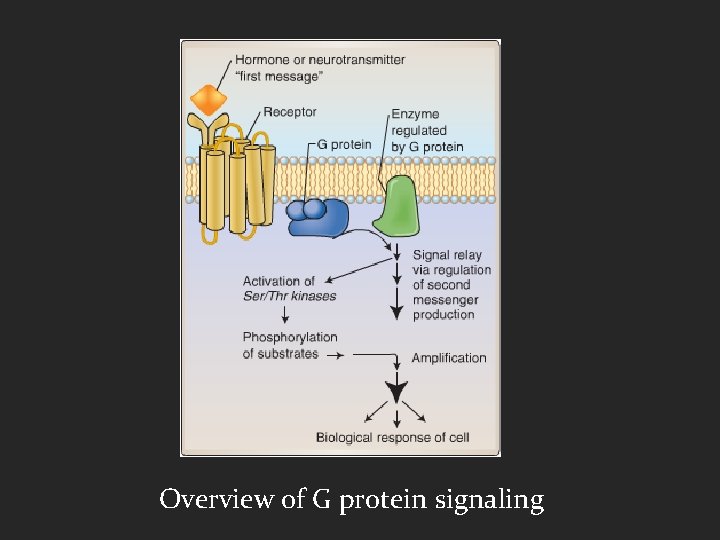 Hormone or neurotransmitter "first message"

Receptor

G protein

Enzyme regulated by G protein

Signal relay via regulation of second messenger production

Activation of Ser/Thr kinases

Phosphorylation of substrates

Amplification

Biological response of cell

Overview of G protein signaling